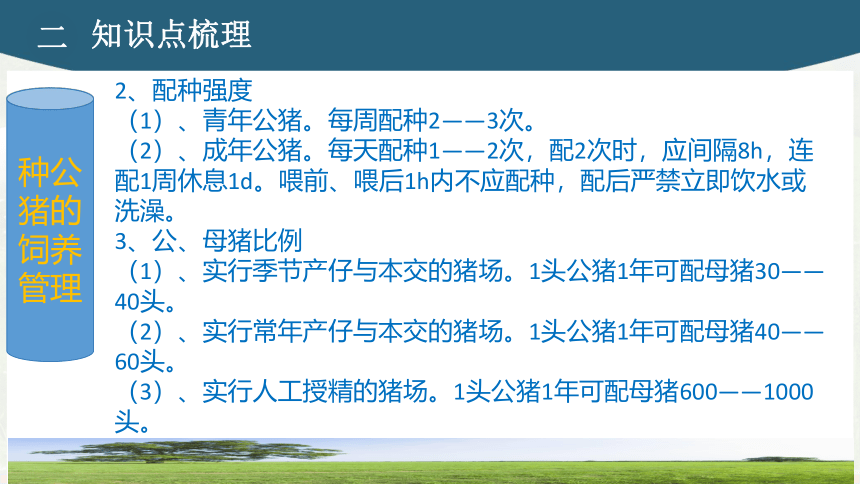 二 知识点梳理

种公猪的饲养管理

2、配种强度

（1）、青年公猪。每周配种2——3次。

（2）、成年公猪。每天配种1——2次，配2次时，应间隔8h，连配1周休息1d。喂前、喂后1h内不应配种，配后严禁立即饮水或洗澡。

3、公、母猪比例

（1）、实行季节产仔与本交的猪场。1头公猪1年可配母猪30——40头。

（2）、实行常年产仔与本交的猪场。1头公猪1年可配母猪40——60头。

（3）、实行人工授精的猪场。1头公猪1年可配母猪600——1000头。